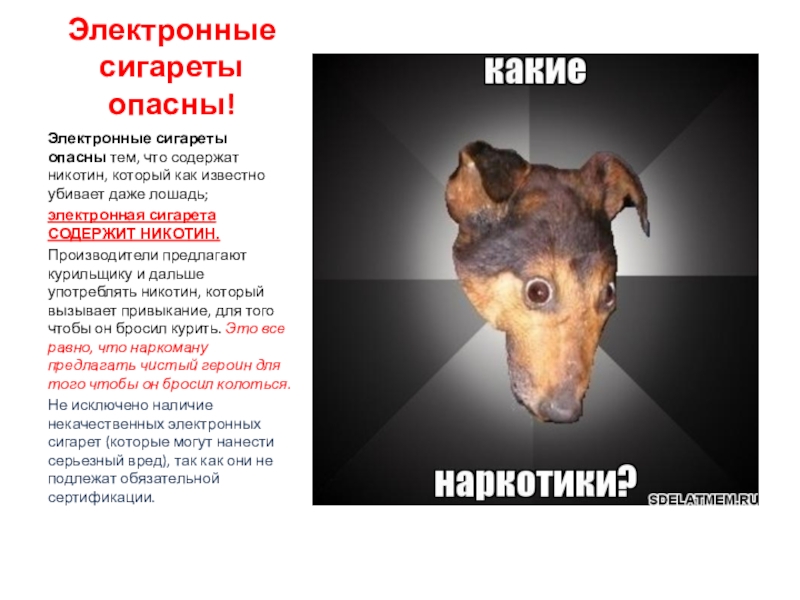 Электронные сигареты опасны!

Электронные сигареты опасны тем, что содержат никотин, который как известно убивает даже лошадь;

электронная сигарета СОДЕРЖИТ НИКОТИН.

Производители предлагают курильщику и дальше употреблять никотин, который вызывает привыкание, для того чтобы он бросил курить. Это все равно, что наркоману предлагать чистый героин для того чтобы он бросил колоться.

Не исключено наличие некачественных электронных сигарет (которые могут нанести серьезный вред), так как они не подлежат обязательной сертификации.

какие

наркотики?

SDELATMEM.RU